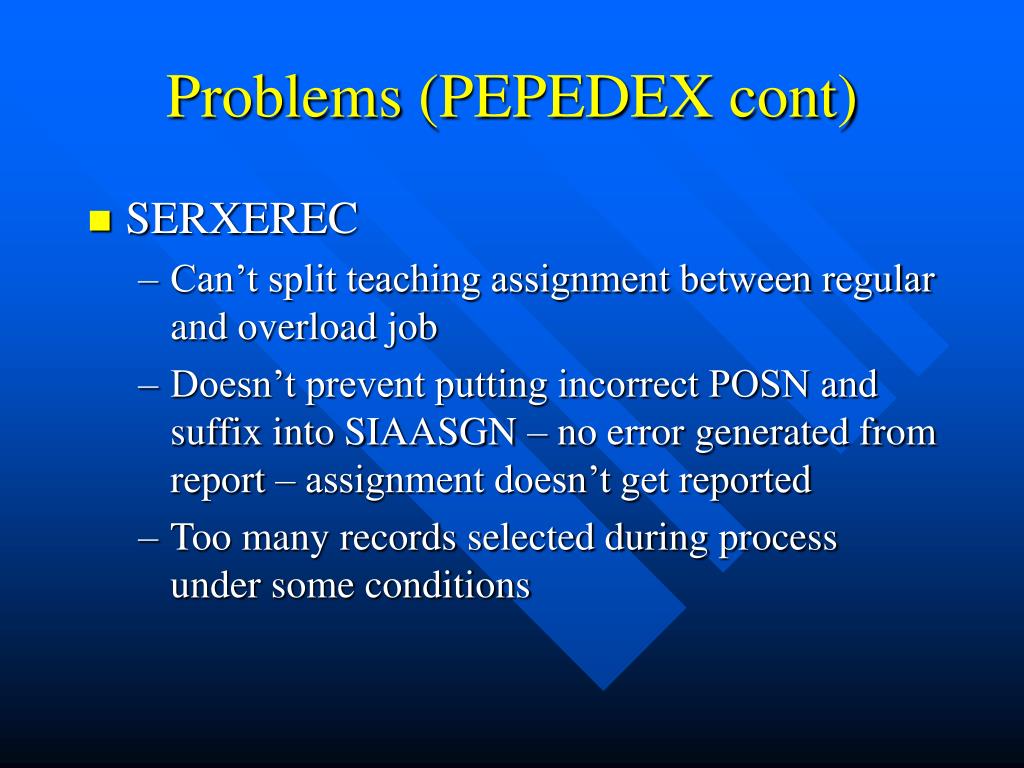 Problems (PEPEDEX cont)

SERXEREC

– Can’t split teaching assignment between regular and overload job

– Doesn’t prevent putting incorrect POSN and suffix into SIAASGN – no error generated from report – assignment doesn’t get reported

– Too many records selected during process under some conditions